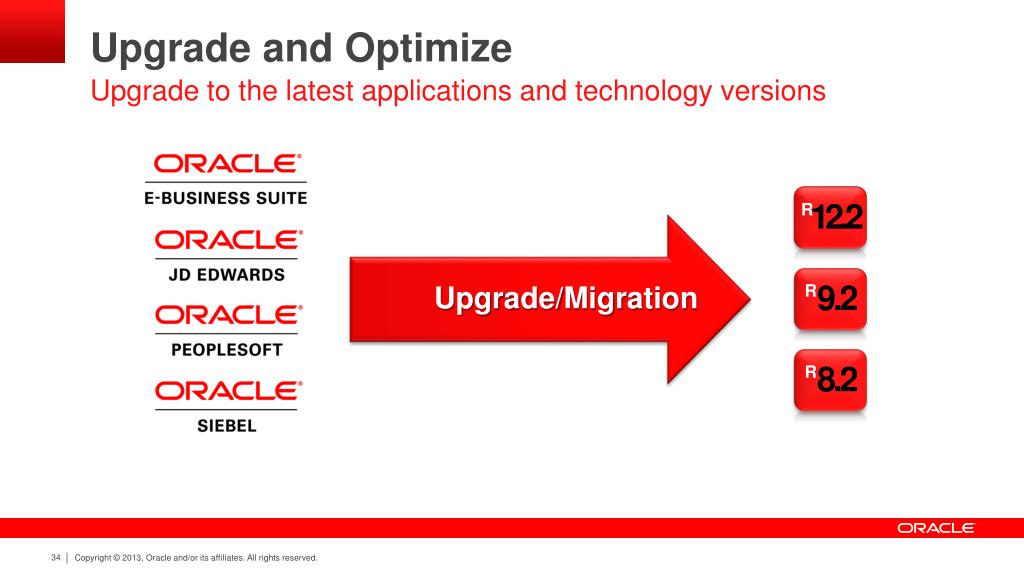 Upgrade and Optimize
Upgrade to the latest applications and technology versions

ORACLE®
E-BUSINESS SUITE

ORACLE®
JD EDWARDS

ORACLE®
PEOPLESOFT

ORACLE®
SIEBEL

Upgrade/Migration

R12.2

R9.2

R8.2

ORACLE

34 | Copyright © 2013, Oracle and/or its affiliates. All rights reserved.